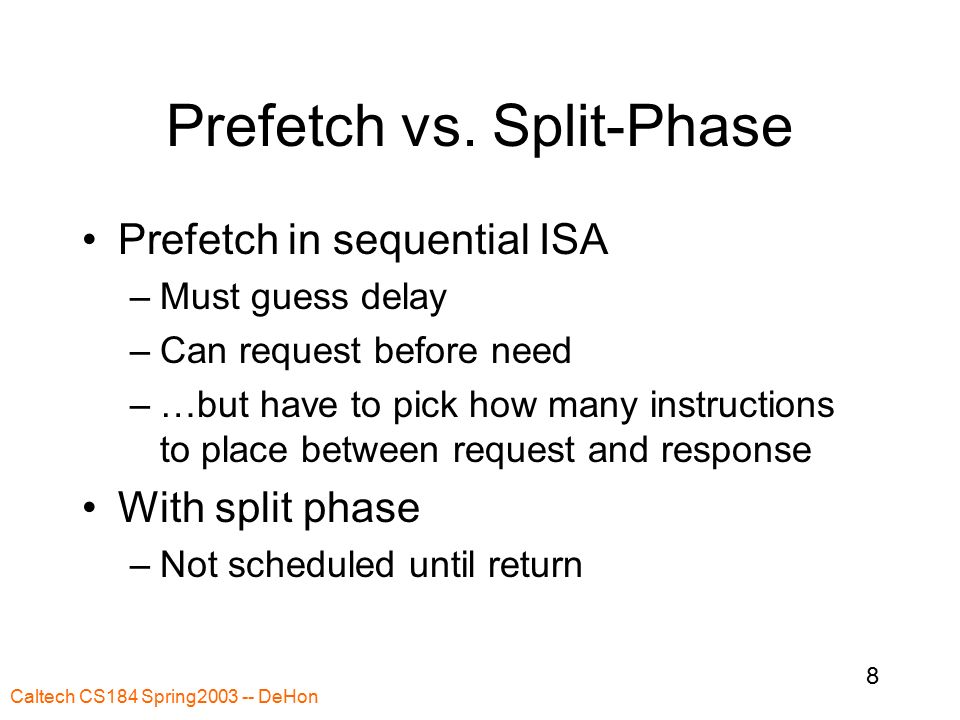 Prefetch vs. Split-Phase

• Prefetch in sequential ISA
– Must guess delay
– Can request before need
– …but have to pick how many instructions to place between request and response
• With split phase
– Not scheduled until return

8

Caltech CS184 Spring2003 -- DeHon